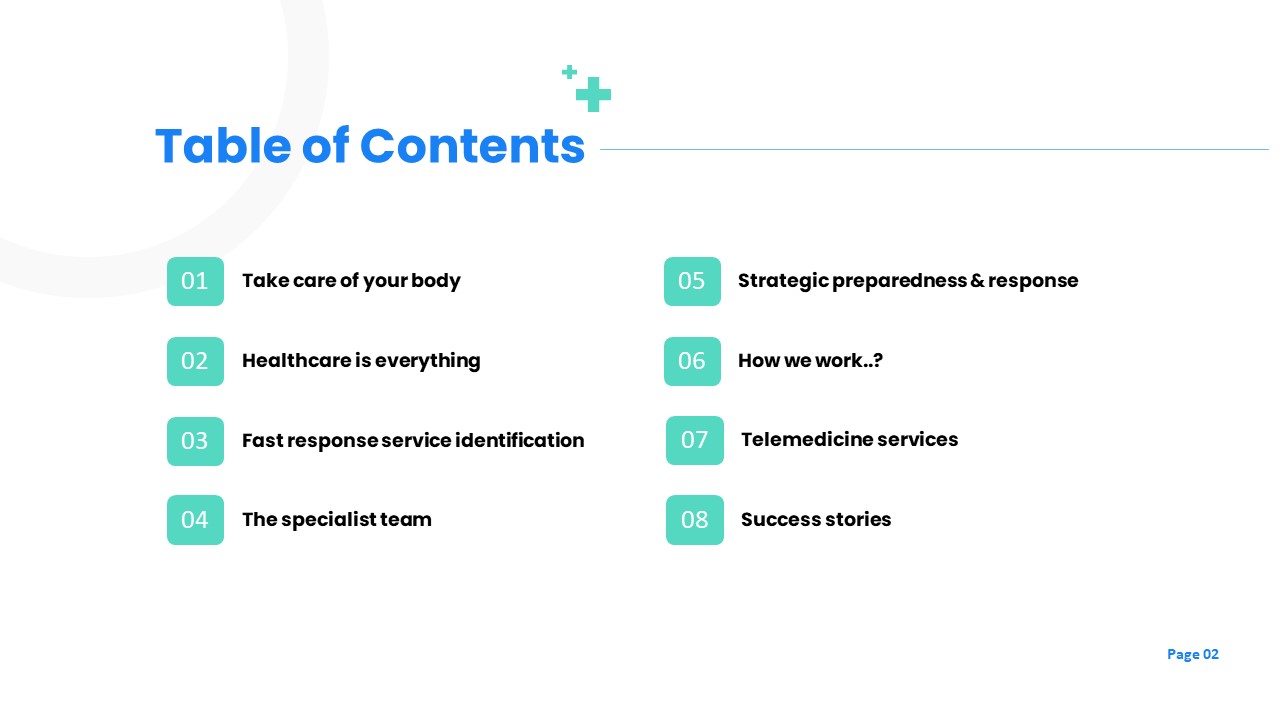 Table of Contents

01 Take care of your body

02 Healthcare is everything

03 Fast response service identification

04 The specialist team

05 Strategic preparedness & response

06 How we work..?

07 Telemedicine services

08 Success stories

Page 02